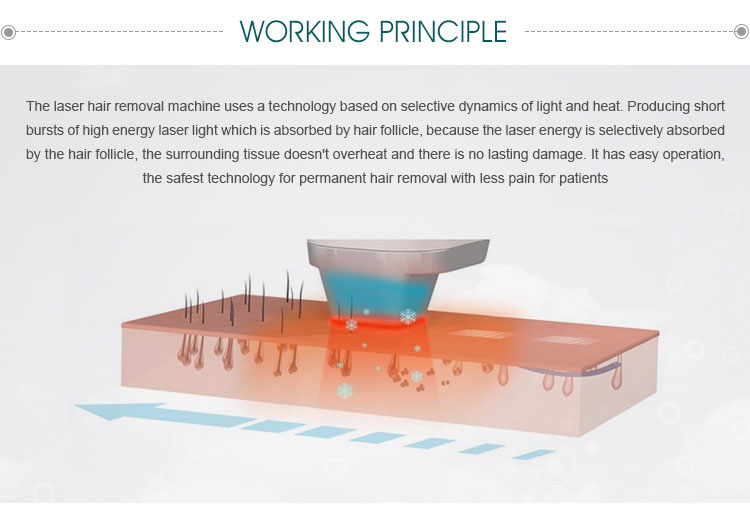 WORKING PRINCIPLE

The laser hair removal machine uses a technology based on selective dynamics of light and heat. Producing short bursts of high energy laser light which is absorbed by hair follicle, because the laser energy is selectively absorbed by the hair follicle, the surrounding tissue doesn't overheat and there is no lasting damage. It has easy operation, the safest technology for permanent hair removal with less pain for patients